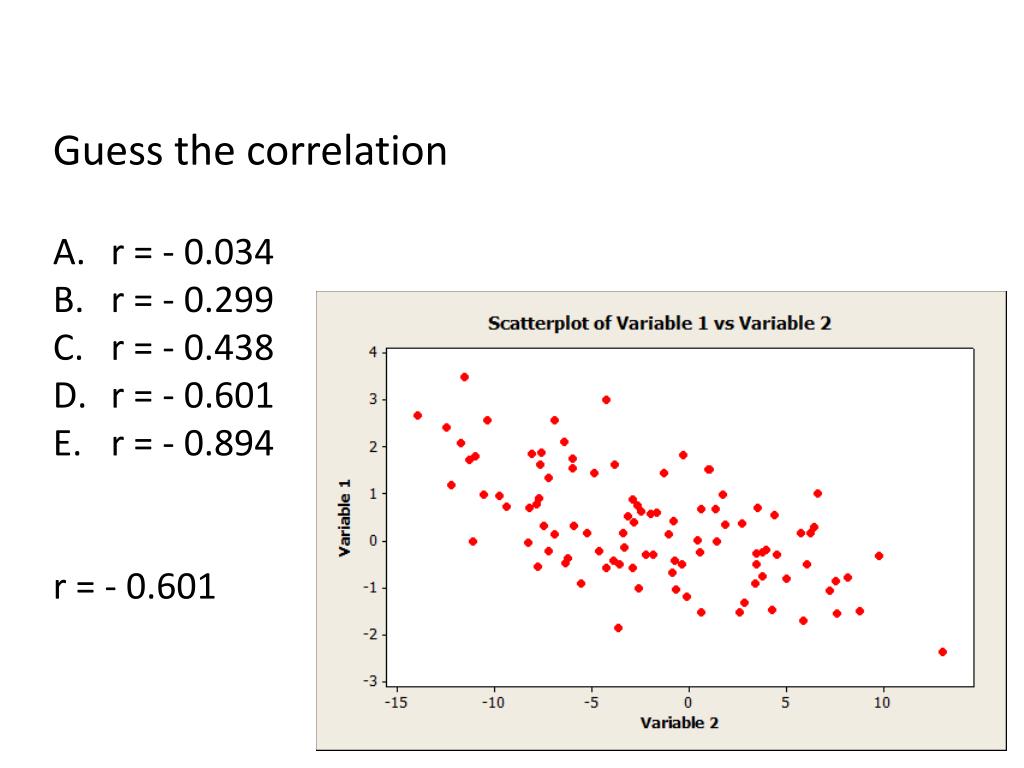 Guess the correlation

A. r = - 0.034
B. r = - 0.299
C. r = - 0.438
D. r = - 0.601
E. r = - 0.894

r = - 0.601

Scatterplot of Variable 1 vs Variable 2

Variable 1

4
3
2
1
0
-1
-2
-3

-15
-10
-5
0
5
10

Variable 2